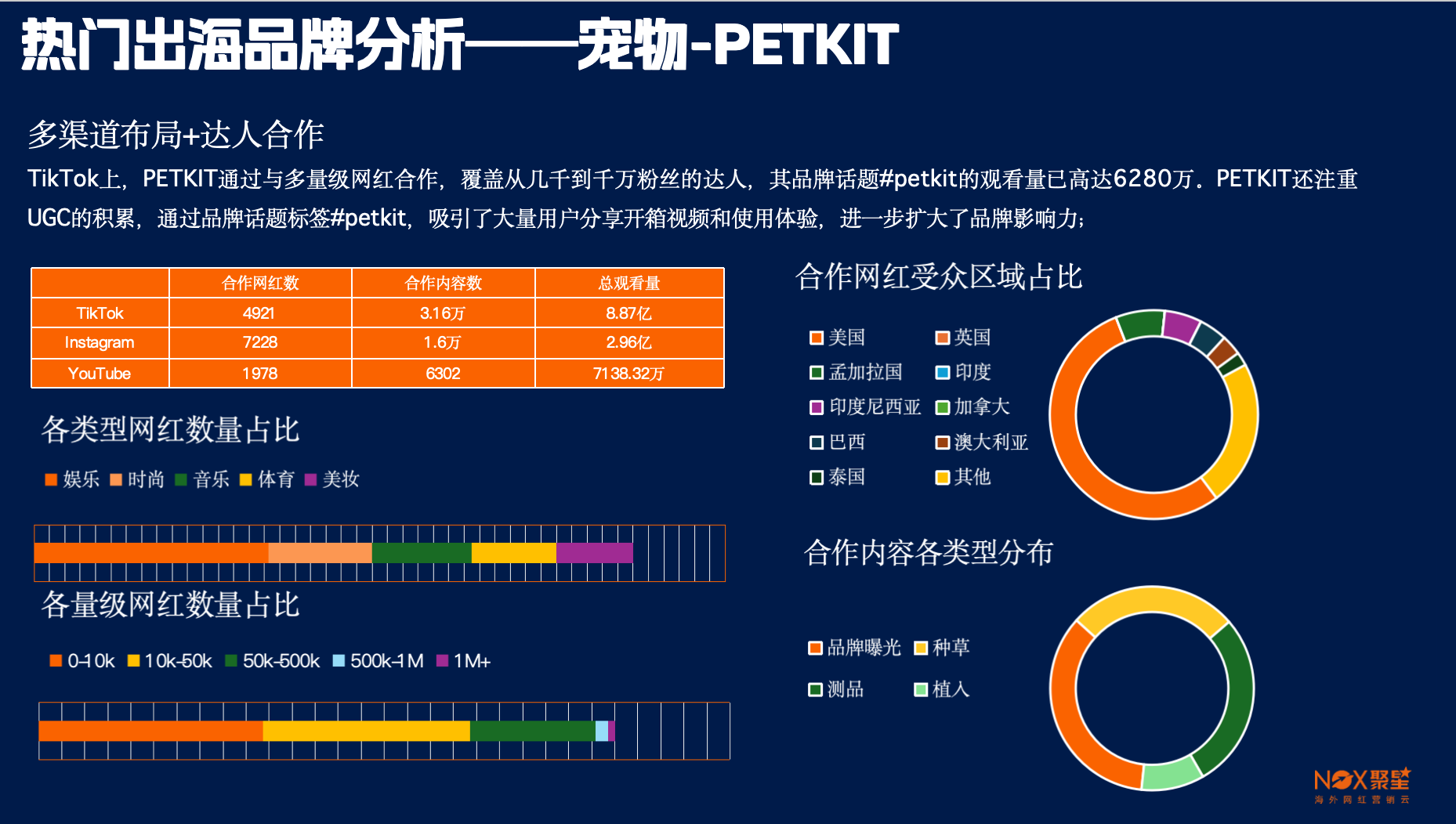 热门出海品牌分析——宠物-PETKIT

多渠道布局+达人合作

TikTok上，PETKIT通过与多量级网红合作，覆盖从几千到千万粉丝的达人，其品牌话题#petkit的观看量已高达6280万。PETKIT还注重UGC的积累，通过品牌话题标签#petkit，吸引了大量用户分享开箱视频和使用体验，进一步扩大了品牌影响力；

| | 合作网红数 | 合作内容数 | 总观看量 |
|---|---|---|---|
| TikTok | 4921 | 3.16万 | 8.87亿 |
| Instagram | 7228 | 1.6万 | 2.96亿 |
| YouTube | 1978 | 6302 | 7138.32万 |

各类型网红数量占比

娱乐 时尚 音乐 体育 美妆

各量级网红数量占比

0-10k 10k-50k 50k-500k 500k-1M 1M+

合作网红受众区域占比

美国 英国 孟加拉国 印度 印度尼西亚 加拿大 巴西 澳大利亚 泰国 其他

合作内容各类型分布

品牌曝光 种草 测品 植入

NOX聚星
海外网红营销云